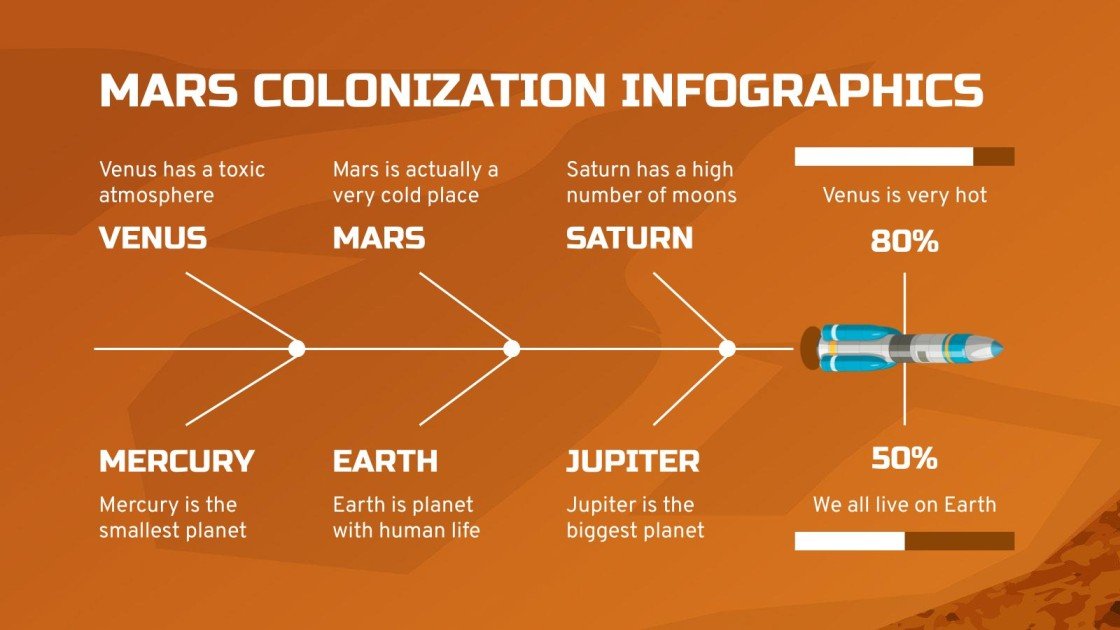 MARS COLONIZATION INFOGRAPHICS

Venus has a toxic atmosphere

VENUS

Mars is actually a very cold place

MARS

Saturn has a high number of moons

SATURN

Venus is very hot

80%

MERCURY

Mercury is the smallest planet

EARTH

Earth is planet with human life

JUPITER

Jupiter is the biggest planet

50%

We all live on Earth